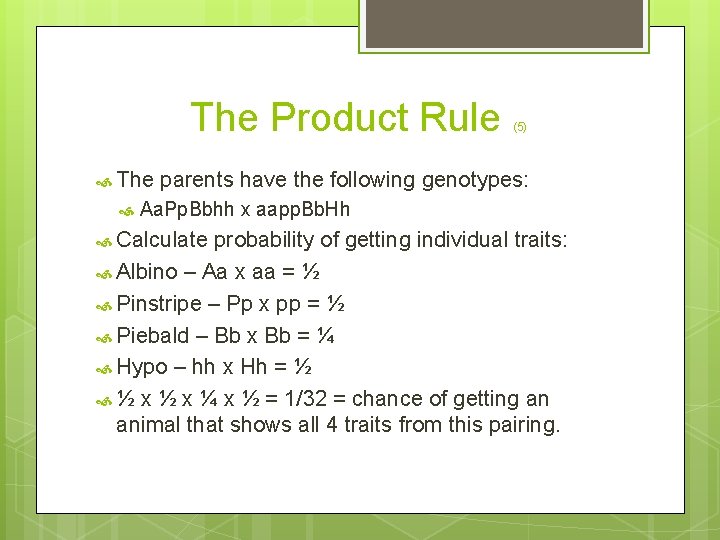 The Product Rule (5)

The parents have the following genotypes:

AaPpBbhh x aappBbHh

Calculate probability of getting individual traits:

Albino – Aa x aa = ½

Pinstripe – Pp x pp = ½

Piebald – Bb x Bb = ¼

Hypo – hh x Hh = ½

½ x ½ x ¼ x ½ = 1/32 = chance of getting an animal that shows all 4 traits from this pairing.